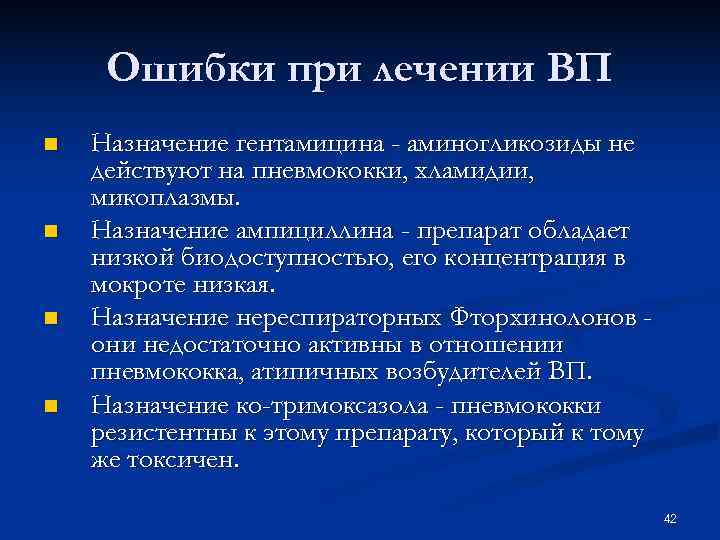 Ошибки при лечении ВП

Назначение гентамицина - аминогликозиды не действуют на пневмококки, хламидии, микоплазмы.

Назначение ампициллина - препарат обладает низкой биодоступностью, его концентрация в мокроте низкая.

Назначение нереспираторных Фторхинолонов - они недостаточно активны в отношении пневмококка, атипичных возбудителей ВП.

Назначение ко-тримоксазола - пневмококки резистентны к этому препарату, который к тому же токсичен.

42